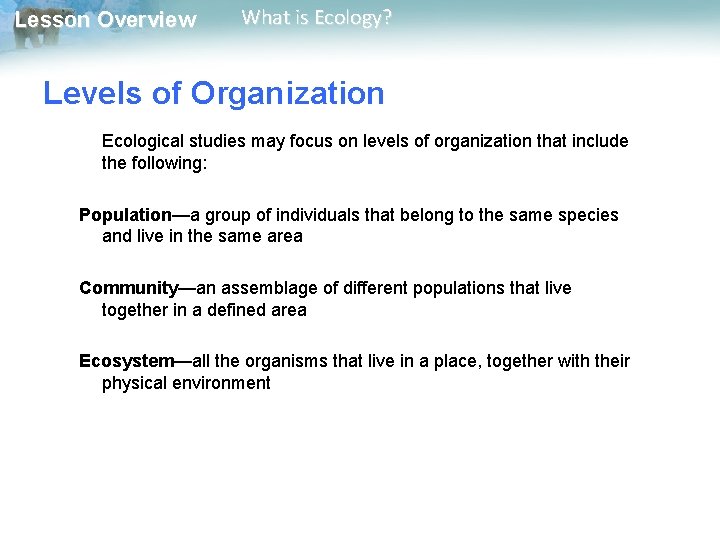 Lesson Overview What is Ecology?

Levels of Organization

Ecological studies may focus on levels of organization that include the following:

Population—a group of individuals that belong to the same species and live in the same area

Community—an assemblage of different populations that live together in a defined area

Ecosystem—all the organisms that live in a place, together with their physical environment